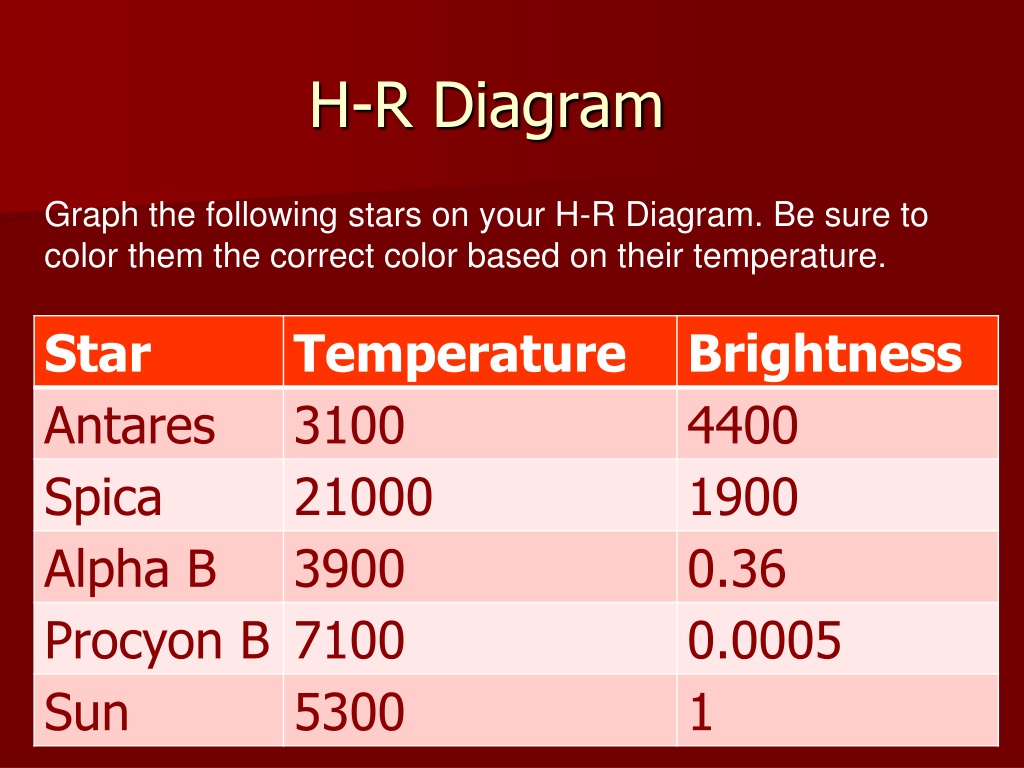 H-R Diagram

Graph the following stars on your H-R Diagram. Be sure to color them the correct color based on their temperature.

| Star | Temperature | Brightness |
|---|---|---|
| Antares | 3100 | 4400 |
| Spica | 21000 | 1900 |
| Alpha B | 3900 | 0.36 |
| Procyon B | 7100 | 0.0005 |
| Sun | 5300 | 1 |